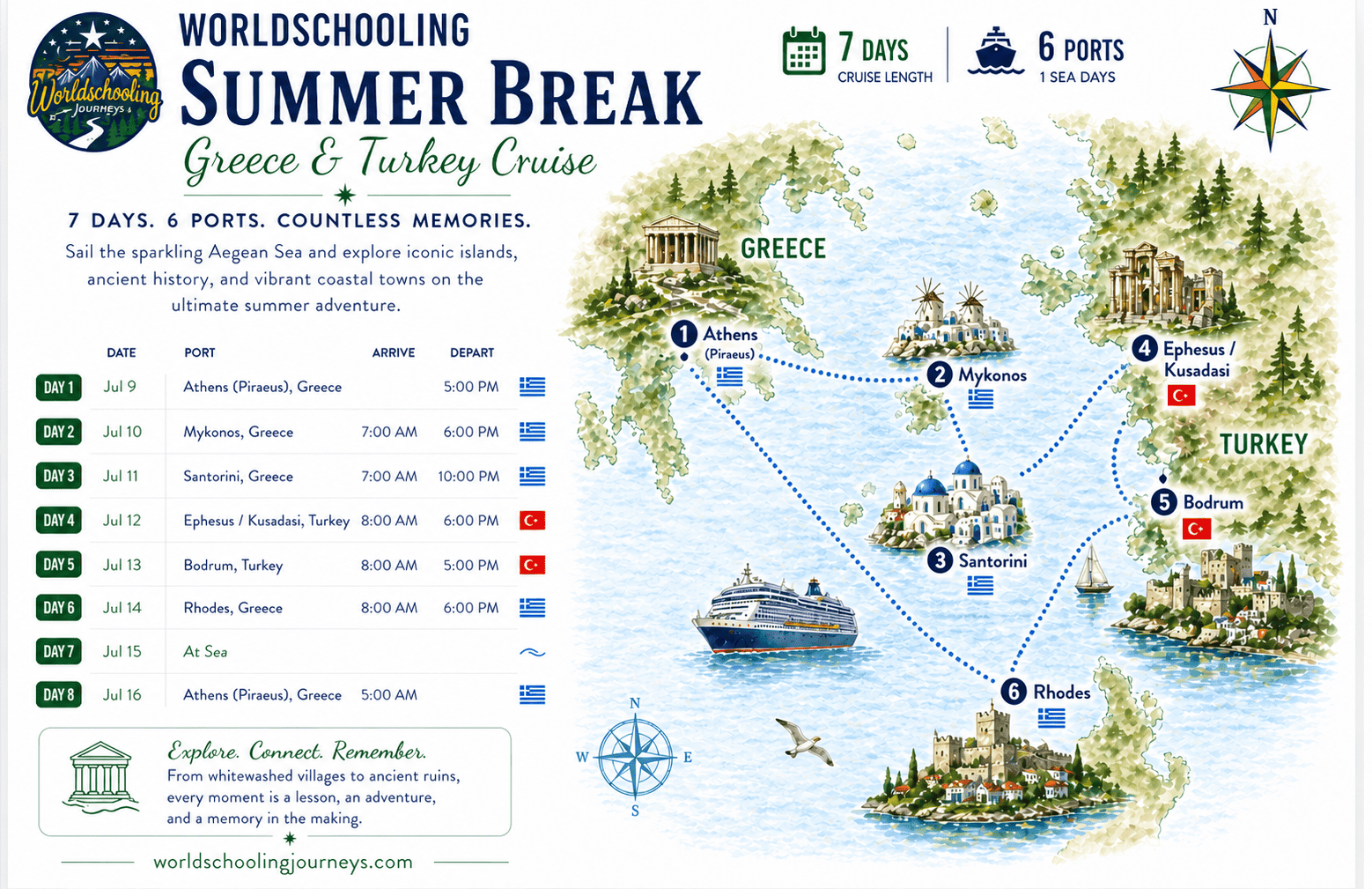 Worldschooling JOURNEYS

WORLDSCHOOLING
SUMMER BREAK
Greece & Turkey Cruise

7 DAYS CRUISE LENGTH

6 PORTS 1 SEA DAYS

N

7 DAYS. 6 PORTS. COUNTLESS MEMORIES.

Sail the sparkling Aegean Sea and explore iconic islands, ancient history, and vibrant coastal towns on the ultimate summer adventure.

| | DATE | PORT | ARRIVE | DEPART |
|---|---|---|---|---|
| DAY 1 | Jul 9 | Athens (Piraeus), Greece | | 5:00 PM |
| DAY 2 | Jul 10 | Mykonos, Greece | 7:00 AM | 6:00 PM |
| DAY 3 | Jul 11 | Santorini, Greece | 7:00 AM | 10:00 PM |
| DAY 4 | Jul 12 | Ephesus / Kusadasi, Turkey | 8:00 AM | 6:00 PM |
| DAY 5 | Jul 13 | Bodrum, Turkey | 8:00 AM | 5:00 PM |
| DAY 6 | Jul 14 | Rhodes, Greece | 8:00 AM | 6:00 PM |
| DAY 7 | Jul 15 | At Sea | | |
| DAY 8 | Jul 16 | Athens (Piraeus), Greece | 5:00 AM | |

Explore. Connect. Remember.
From whitewashed villages to ancient ruins, every moment is a lesson, an adventure, and a memory in the making.

worldschoolingjourneys.com

GREECE
1 Athens (Piraeus)
2 Mykonos
3 Santorini
4 Ephesus / Kusadasi
TURKEY
5 Bodrum
6 Rhodes

N
W
E
S